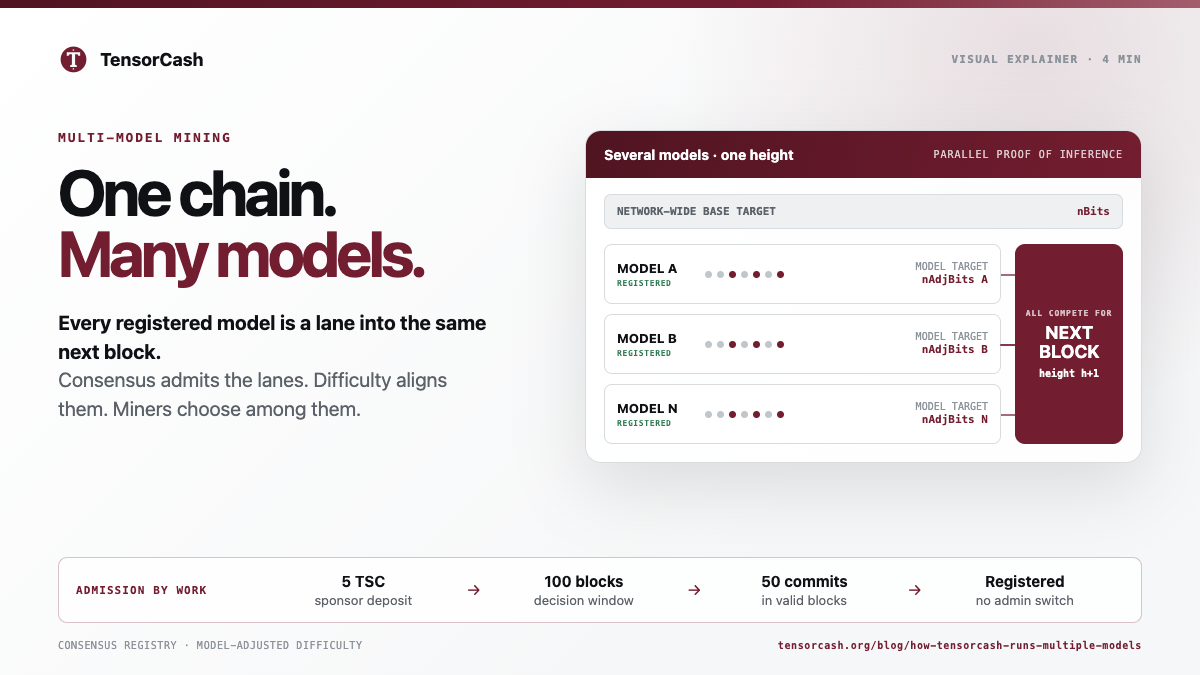 TensorCash

VISUAL EXPLAINER · 4 MIN

MULTI-MODEL MINING

One chain.
Many models.

Every registered model is a lane into the same next block.

Consensus admits the lanes. Difficulty aligns them. Miners choose among them.

Several models · one height

PARALLEL PROOF OF INFERENCE

NETWORK-WIDE BASE TARGET

nBits

MODEL A
REGISTERED

MODEL TARGET
nAdjBits A

MODEL B
REGISTERED

MODEL TARGET
nAdjBits B

MODEL N
REGISTERED

MODEL TARGET
nAdjBits N

ALL COMPETE FOR
NEXT BLOCK
height h+1

ADMISSION BY WORK

5 TSC
sponsor deposit

→

100 blocks
decision window

→

50 commits
in valid blocks

→

Registered
no admin switch

CONSENSUS REGISTRY · MODEL-ADJUSTED DIFFICULTY

tensorcash.org/blog/how-tensorcash-runs-multiple-models